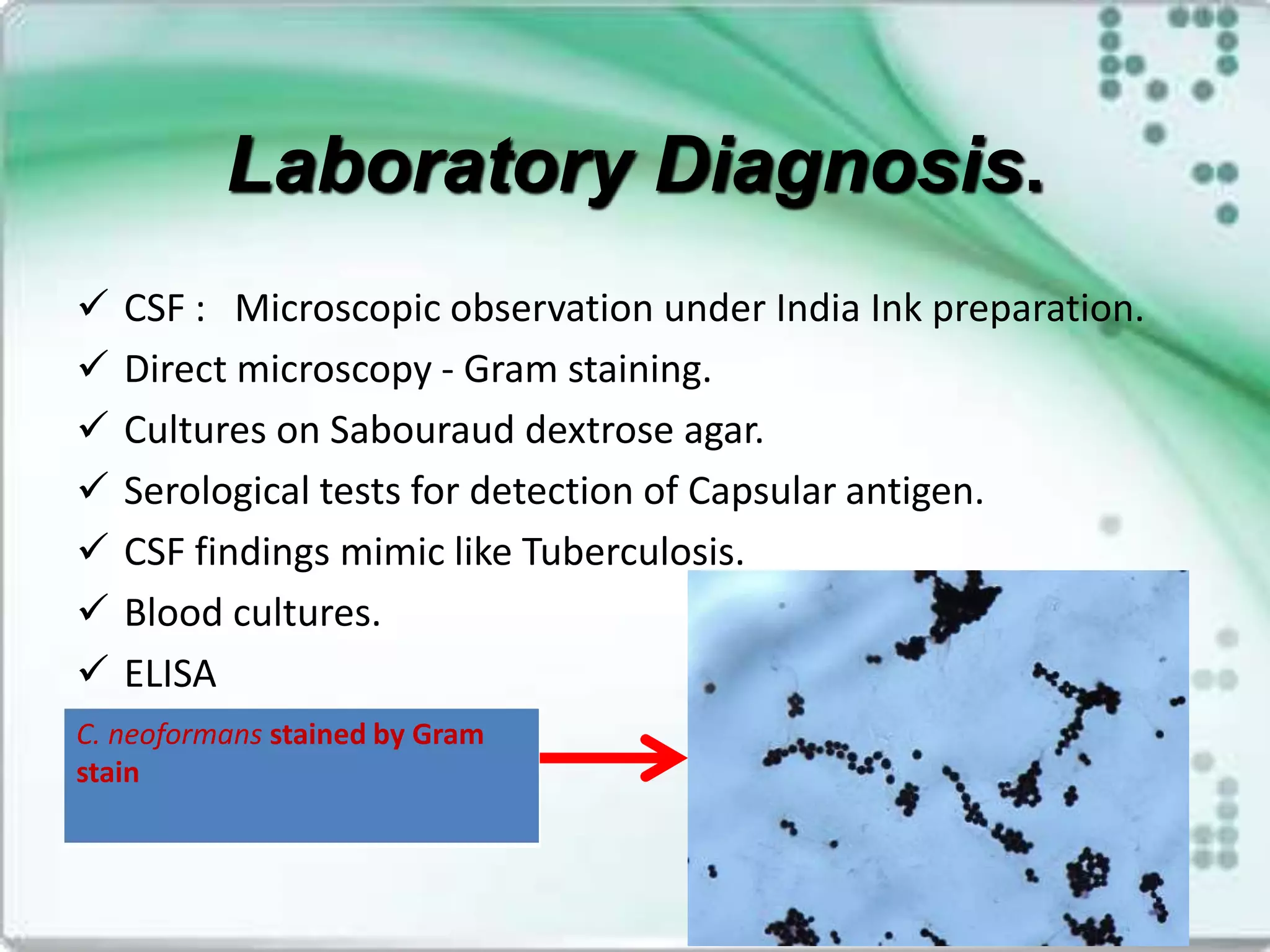 Laboratory Diagnosis.

✓ CSF : Microscopic observation under India Ink preparation.

✓ Direct microscopy - Gram staining.

✓ Cultures on Sabouraud dextrose agar.

✓ Serological tests for detection of Capsular antigen.

✓ CSF findings mimic like Tuberculosis.

✓ Blood cultures.

✓ ELISA

C. neoformans stained by Gram stain